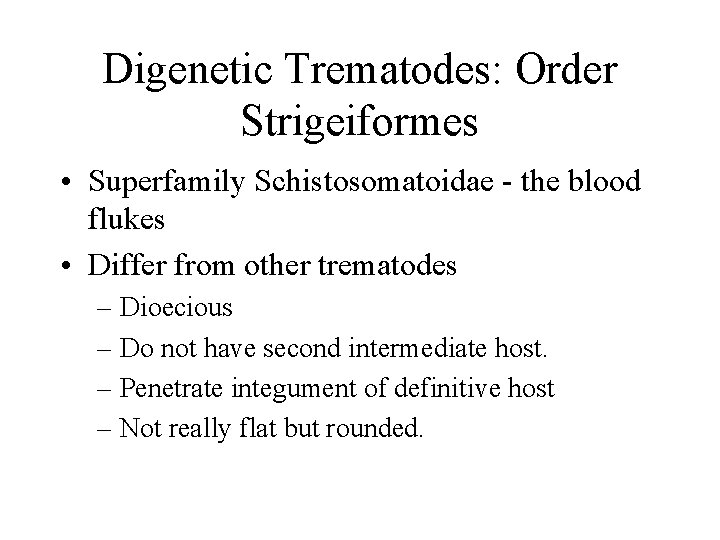 Digenetic Trematodes: Order Strigeiformes

• Superfamily Schistosomatoidae - the blood flukes
• Differ from other trematodes
– Dioecious
– Do not have second intermediate host.
– Penetrate integument of definitive host
– Not really flat but rounded.